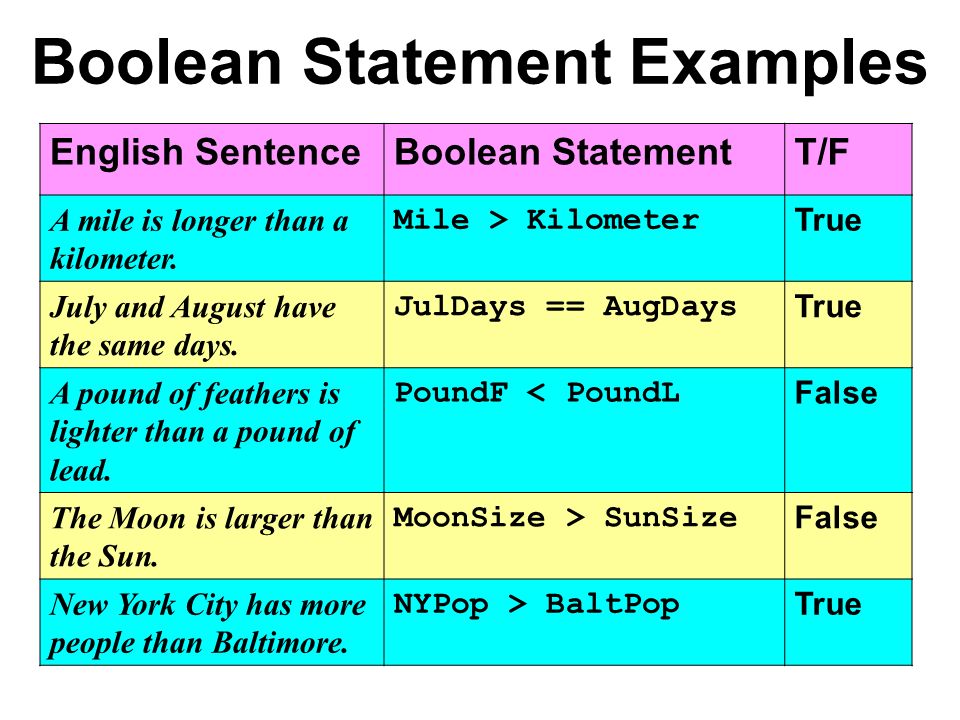 Boolean Statement Examples

| English Sentence | Boolean Statement | T/F |
|---|---|---|
| A mile is longer than a kilometer. | Mile > Kilometer | True |
| July and August have the same days. | JulDays == AugDays | True |
| A pound of feathers is lighter than a pound of lead. | PoundF < PoundL | False |
| The Moon is larger than the Sun. | MoonSize > SunSize | False |
| New York City has more people than Baltimore. | NYPop > BaltPop | True |